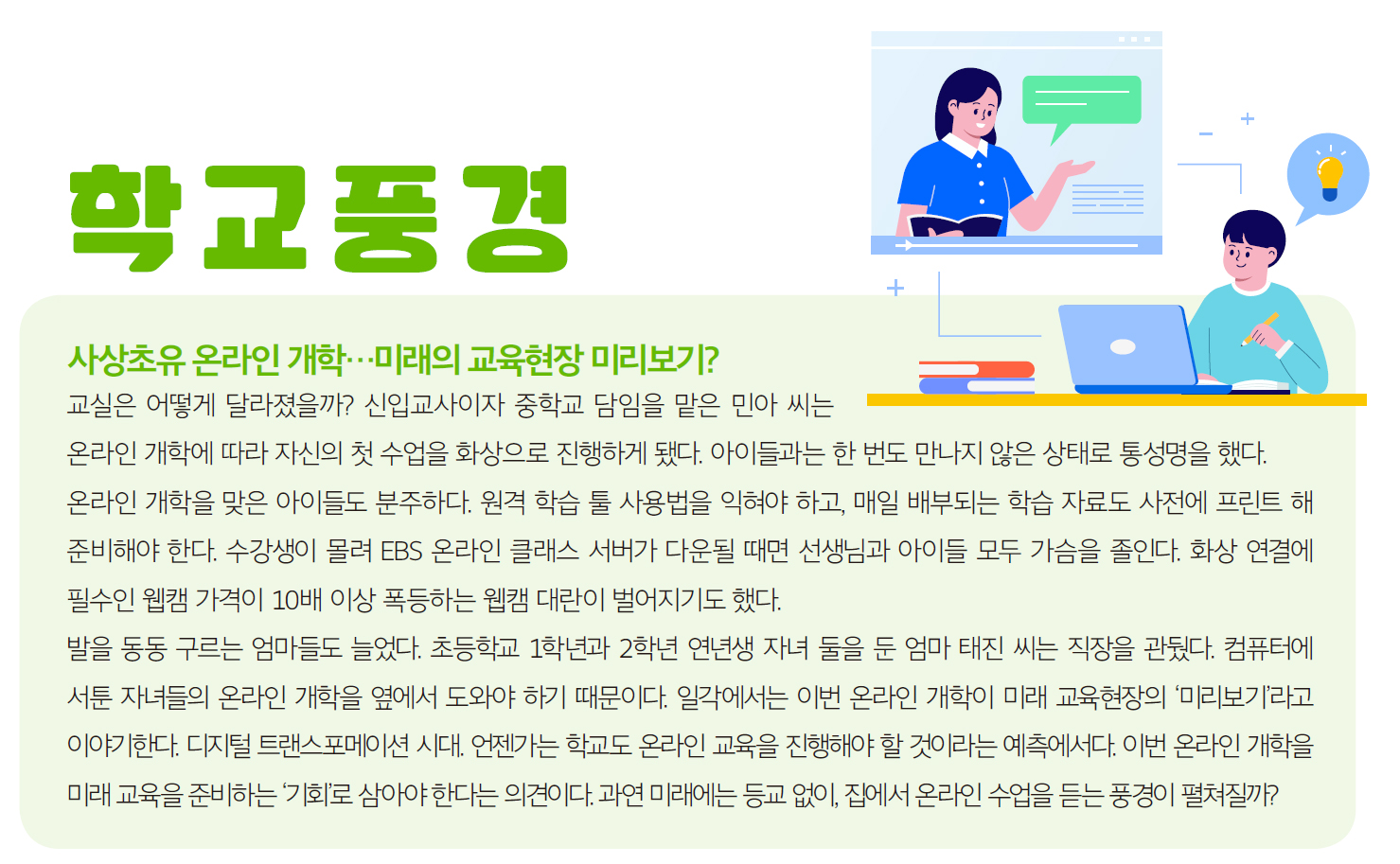 학교풍경

사상초유 온라인 개학…미래의 교육현장 미리보기?

교실은 어떻게 달라졌을까? 신입교사이자 중학교 담임을 맡은 민아 씨는 온라인 개학에 따라 자신의 첫 수업을 화상으로 진행하게 됐다. 아이들과는 한 번도 만나지 않은 상태로 통성명을 했다. 온라인 개학을 맞은 아이들도 분주하다. 원격 학습 툴 사용법을 익혀야 하고, 매일 배부되는 학습 자료도 사전에 프린트 해 준비해야 한다. 수강생이 몰려 EBS 온라인 클래스 서버가 다운될 때면 선생님과 아이들 모두 가슴을 졸인다. 화상 연결에 필수인 웹캠 가격이 10배 이상 폭등하는 웹캠 대란이 벌어지기도 했다.

발을 동동 구르는 엄마들도 늘었다. 초등학교 1학년과 2학년 연년생 자녀 둘을 둔 엄마 태진 씨는 직장을 관뒀다. 컴퓨터에 서툰 자녀들의 온라인 개학을 옆에서 도와야 하기 때문이다. 일각에서는 이번 온라인 개학이 미래 교육현장의 '미리보기'라고 이야기한다. 디지털 트랜스포메이션 시대. 언젠가는 학교도 온라인 교육을 진행해야 할 것이라는 예측에서다. 이번 온라인 개학을 미래 교육을 준비하는 '기회'로 삼아야 한다는 의견이다. 과연 미래에는 등교 없이, 집에서 온라인 수업을 듣는 풍경이 펼쳐질까?